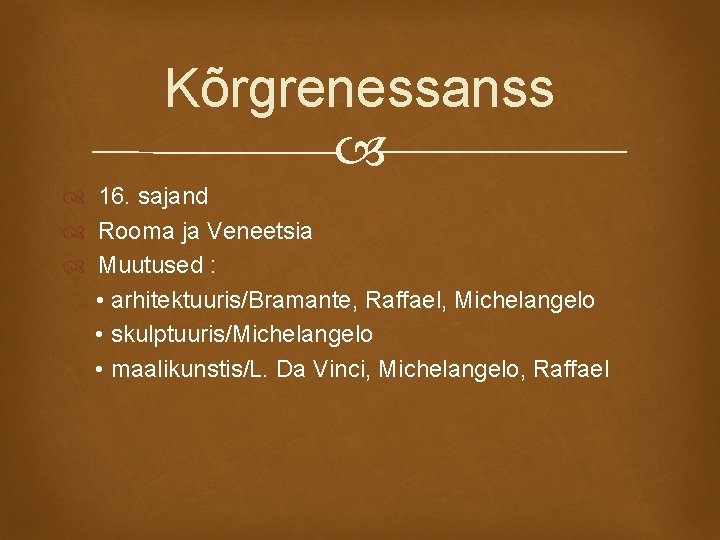 Kõrgrenessanss

16. sajand
Rooma ja Veneetsia
Muutused :
• arhitektuuris/Bramante, Raffael, Michelangelo
• skulptuuris/Michelangelo
• maalikunstis/L. Da Vinci, Michelangelo, Raffael